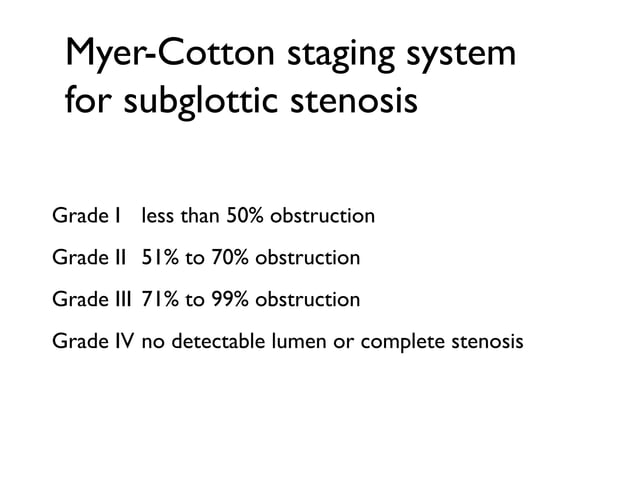 Myer-Cotton staging system for subglottic stenosis

Grade I less than 50% obstruction

Grade II 51% to 70% obstruction

Grade III 71% to 99% obstruction

Grade IV no detectable lumen or complete stenosis